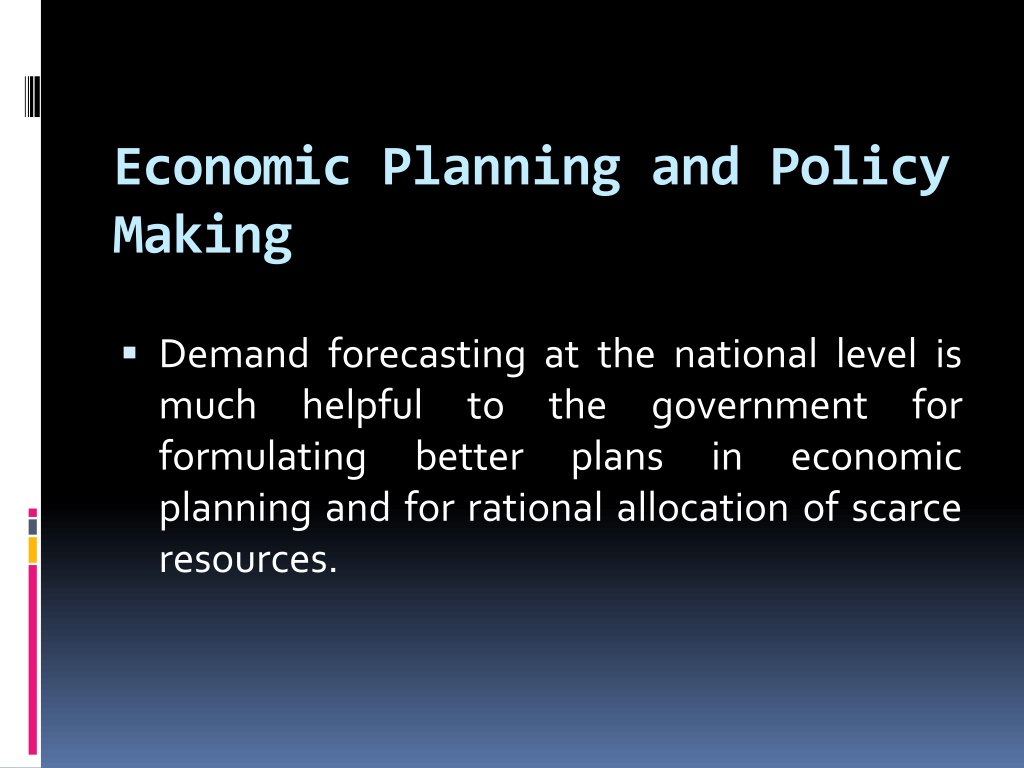 Economic Planning and Policy Making

▪ Demand forecasting at the national level is much helpful to the government for formulating better plans in economic planning and for rational allocation of scarce resources.